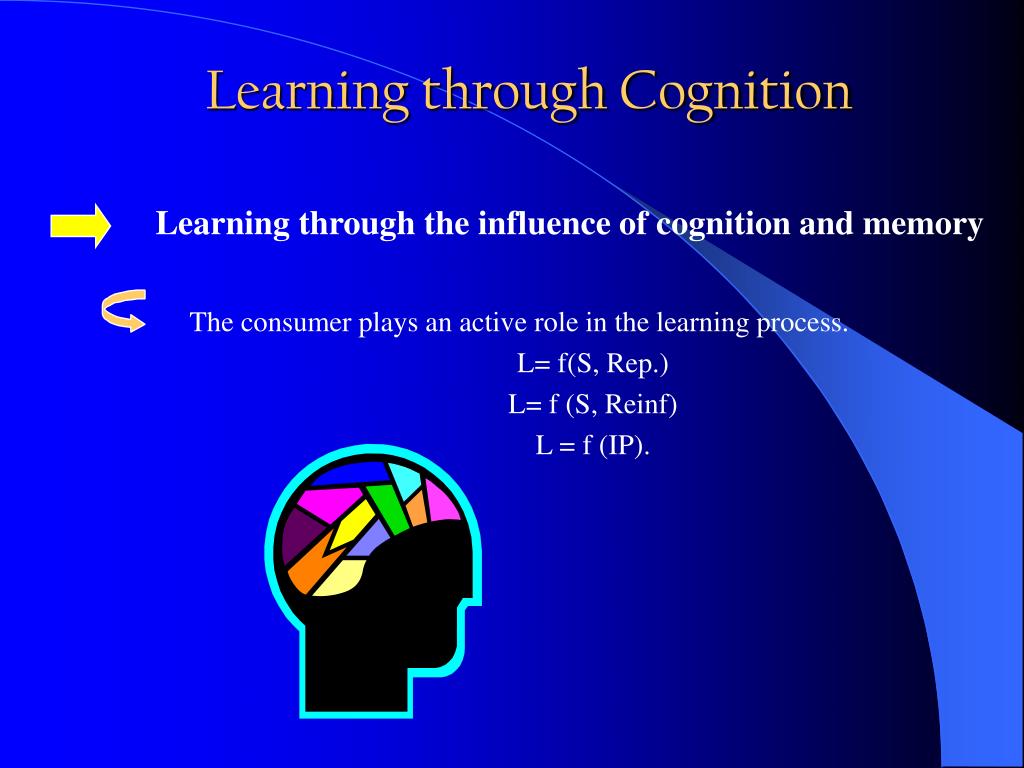 Learning through Cognition

Learning through the influence of cognition and memory

The consumer plays an active role in the learning process.

L= f(S, Rep.)

L= f (S, Reinf)

L = f (IP).